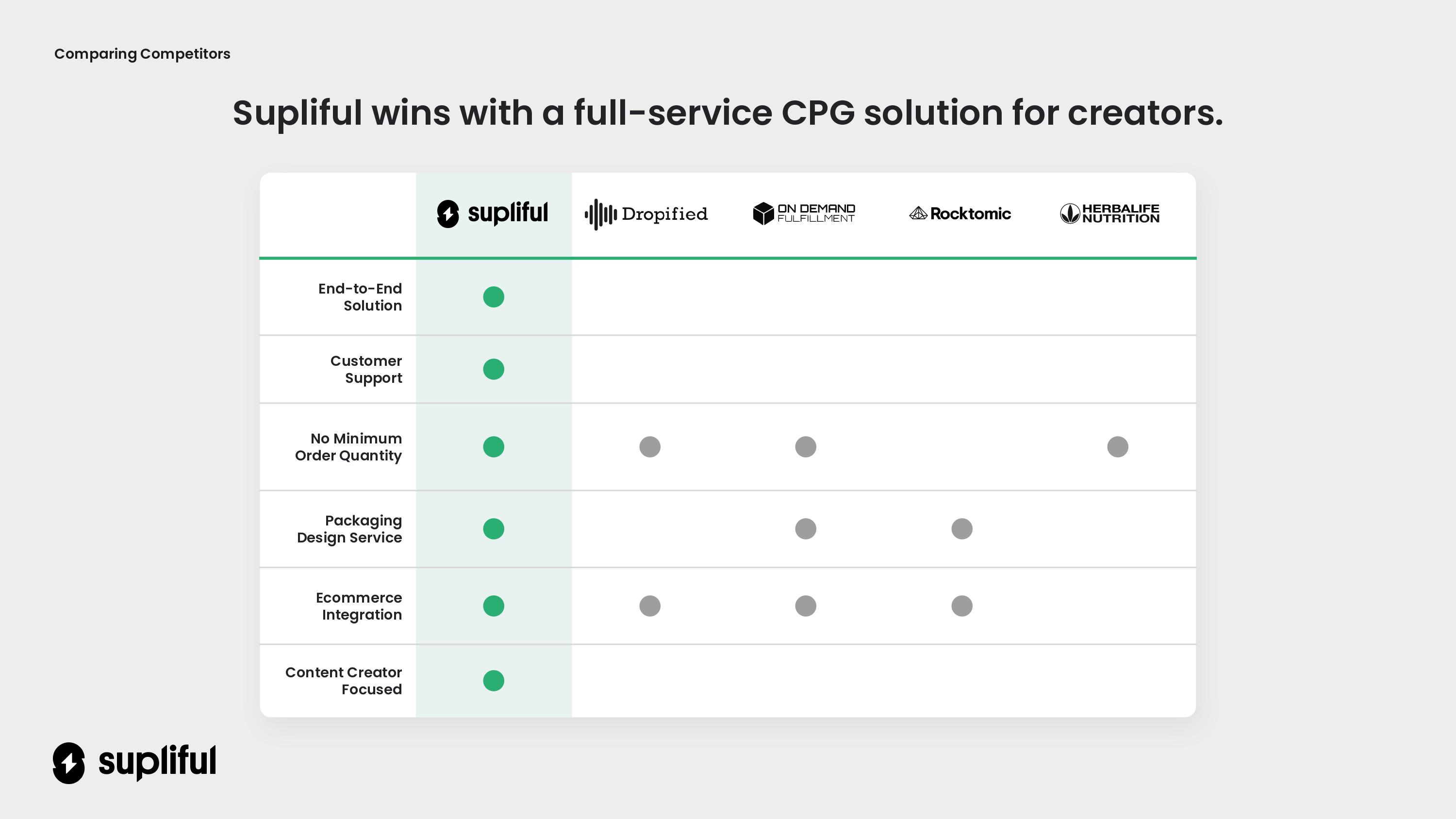 Comparing Competitors

Supliful wins with a full-service CPG solution for creators.

| | supliful | Dropified | ON DEMAND FULFILLMENT | Rocktomic | HERBALIFE NUTRITION |
|---|---|---|---|---|---|
| End-to-End Solution | ● | | | | |
| Customer Support | ● | | | | |
| No Minimum Order Quantity | ● | ● | ● | | ● |
| Packaging Design Service | ● | | ● | ● | |
| Ecommerce Integration | ● | ● | ● | ● | |
| Content Creator Focused | ● | | | | |

supliful